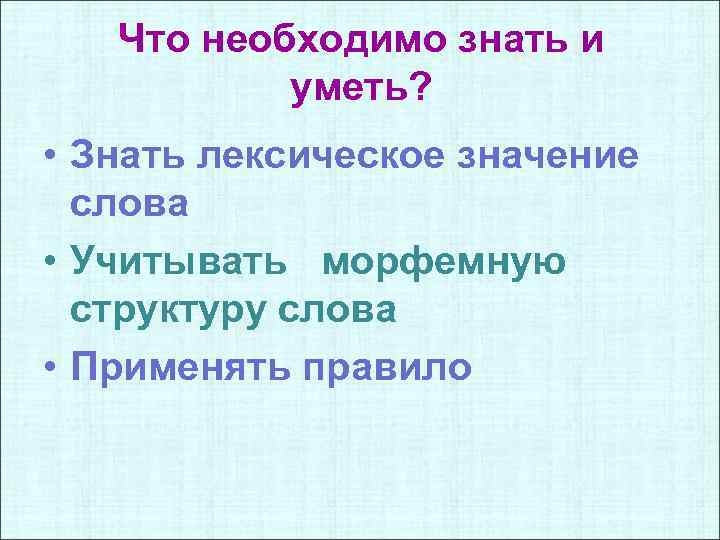 Что необходимо знать и уметь?

• Знать лексическое значение слова
• Учитывать морфемную структуру слова
• Применять правило